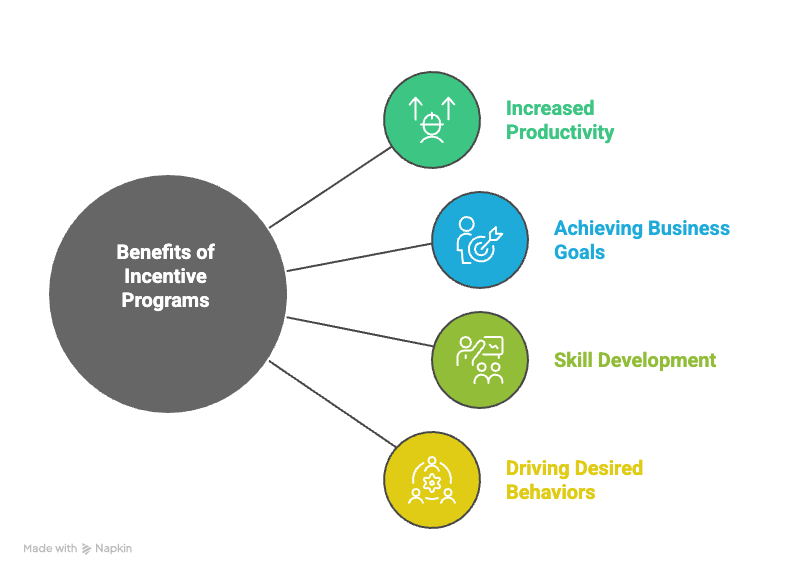 Benefits of Incentive Programs

Increased Productivity

Achieving Business Goals

Skill Development

Driving Desired Behaviors

Made with Napkin